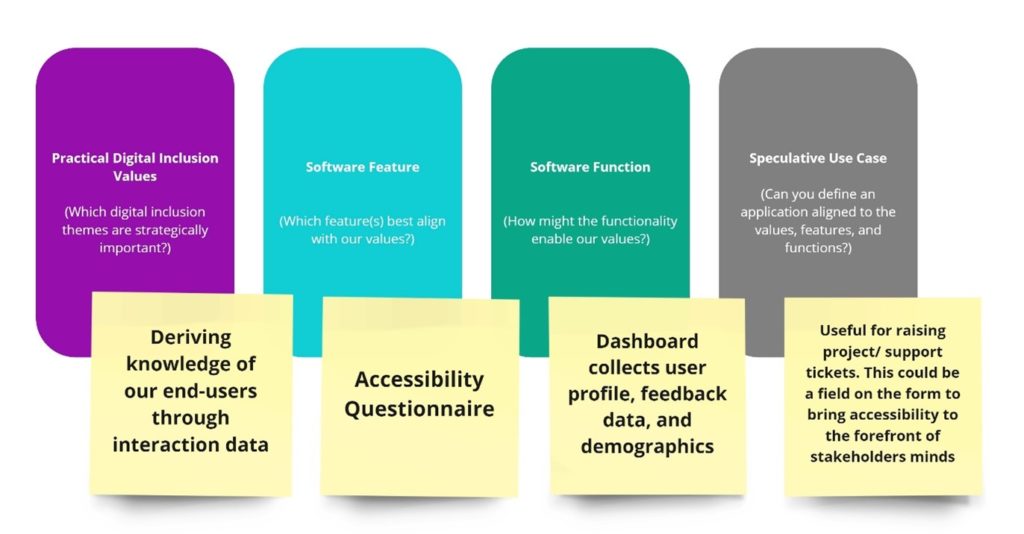 Practical Digital Inclusion Values

(Which digital inclusion themes are strategically important?)

Deriving knowledge of our end-users through interaction data

Software Feature

(Which feature(s) best align with our values?)

Accessibility Questionnaire

Software Function

(How might the functionality enable our values?)

Dashboard collects user profile, feedback data, and demographics

Speculative Use Case

(Can you define an application aligned to the values, features, and functions?)

Useful for raising project/ support tickets. This could be a field on the form to bring accessibility to the forefront of stakeholders minds